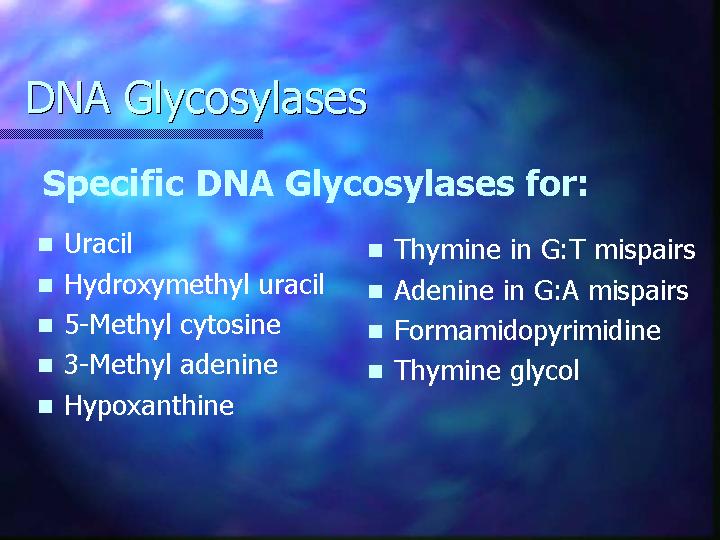 DNA Glycosylases

Specific DNA Glycosylases for:

- Uracil
- Hydroxymethyl uracil
- 5-Methyl cytosine
- 3-Methyl adenine
- Hypoxanthine

- Thymine in G:T mispairs
- Adenine in G:A mispairs
- Formamidopyrimidine
- Thymine glycol